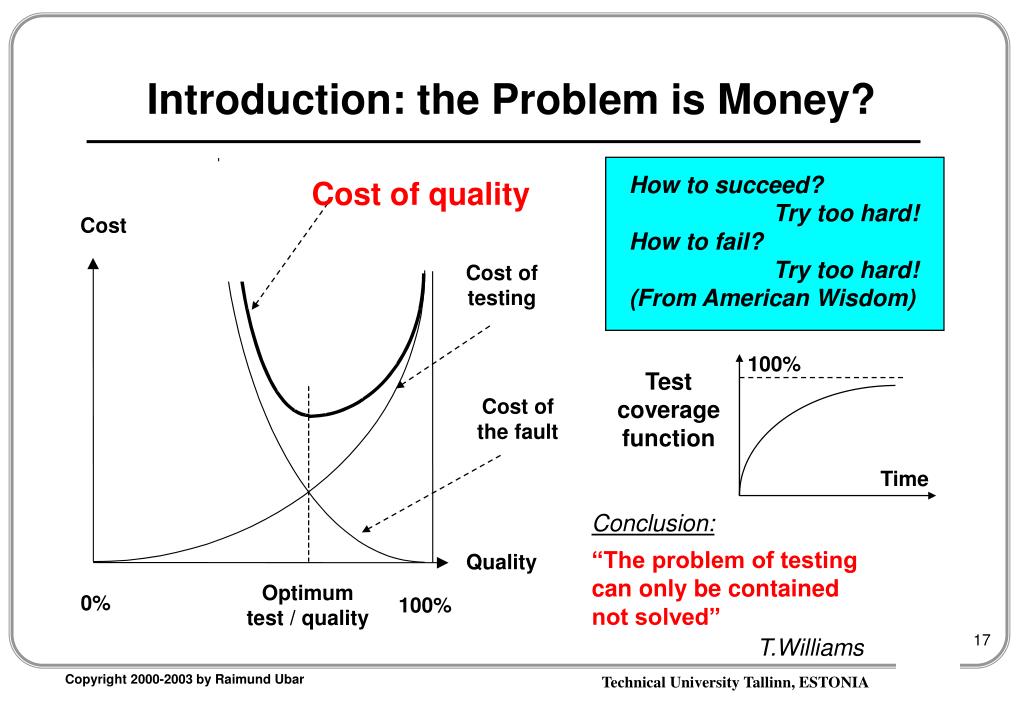 Introduction: the Problem is Money?

Cost of quality

Cost

Cost of testing

Cost of the fault

Quality

0%

Optimum test / quality

100%

How to succeed?
Try too hard!
How to fail?
Try too hard!
(From American Wisdom)

Test coverage function

100%

Time

Conclusion:

“The problem of testing can only be contained not solved”

T.Williams

17

Copyright 2000-2003 by Raimund Ubar

Technical University Tallinn, ESTONIA